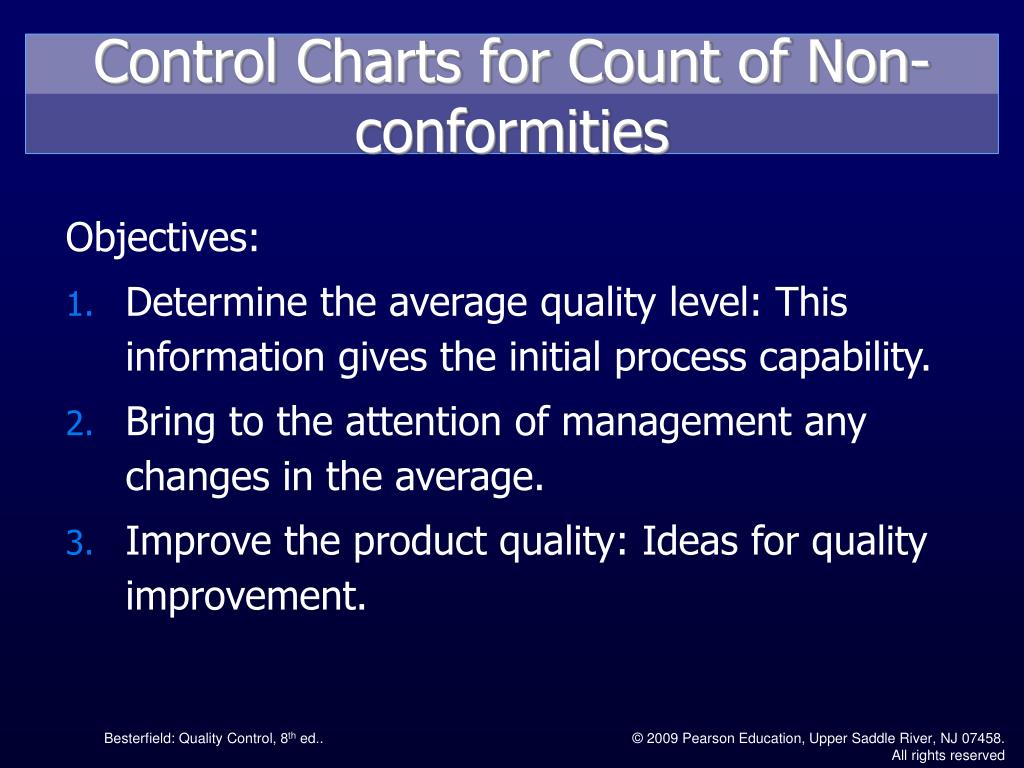 Control Charts for Count of Non-conformities

Objectives:

1. Determine the average quality level: This information gives the initial process capability.
2. Bring to the attention of management any changes in the average.
3. Improve the product quality: Ideas for quality improvement.

Besterfield: Quality Control, 8$^{th}$ ed..

© 2009 Pearson Education, Upper Saddle River, NJ 07458. All rights reserved